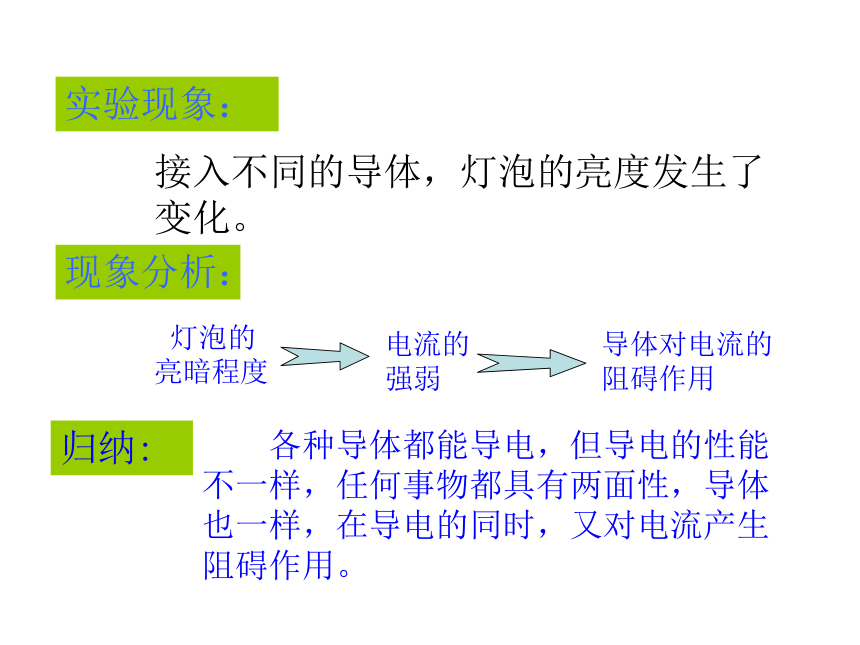 实验现象：

接入不同的导体，灯泡的亮度发生了变化。

现象分析：

灯泡的亮暗程度

电流的强弱

导体对电流的阻碍作用

归纳：

各种导体都能导电，但导电的性能不一样，任何事物都具有两面性，导体也一样，在导电的同时，又对电流产生阻碍作用。